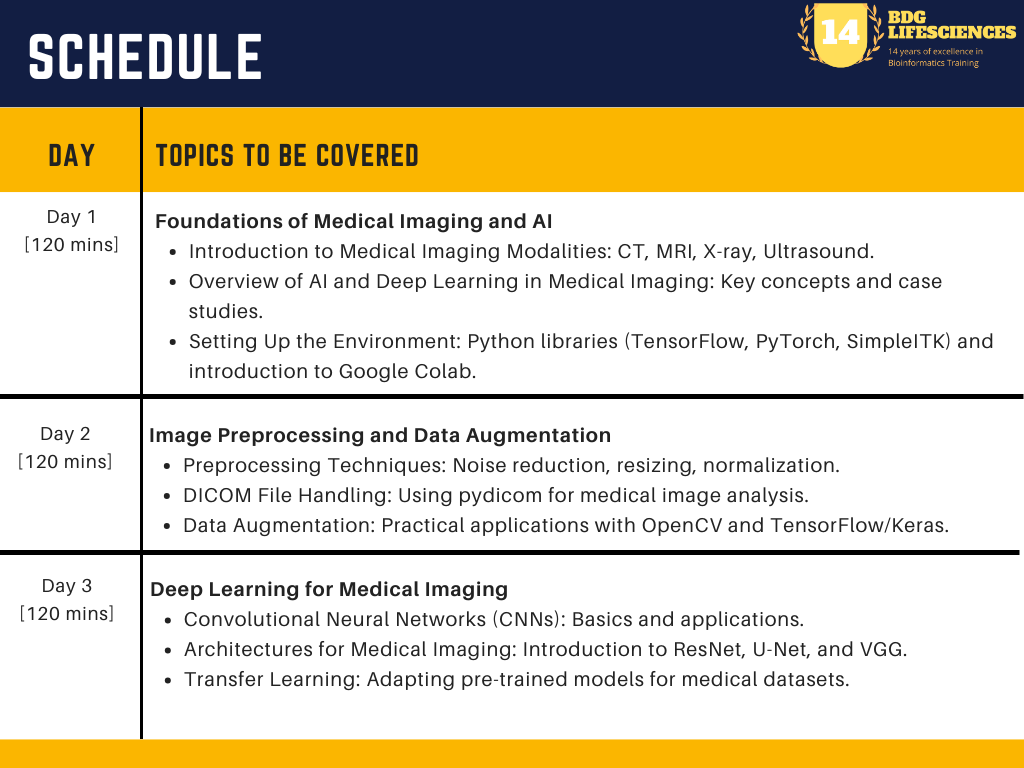 SCHEDULE

14 BDG LIFESCIENCES
14 years of excellence in Bioinformatics Training

| DAY | TOPICS TO BE COVERED |
|---|---|
| Day 1 [120 mins] | **Foundations of Medical Imaging and AI** • Introduction to Medical Imaging Modalities: CT, MRI, X-ray, Ultrasound. • Overview of AI and Deep Learning in Medical Imaging: Key concepts and case studies. • Setting Up the Environment: Python libraries (TensorFlow, PyTorch, SimpleITK) and introduction to Google Colab. |
| Day 2 [120 mins] | **Image Preprocessing and Data Augmentation** • Preprocessing Techniques: Noise reduction, resizing, normalization. • DICOM File Handling: Using pydicom for medical image analysis. • Data Augmentation: Practical applications with OpenCV and TensorFlow/Keras. |
| Day 3 [120 mins] | **Deep Learning for Medical Imaging** • Convolutional Neural Networks (CNNs): Basics and applications. • Architectures for Medical Imaging: Introduction to ResNet, U-Net, and VGG. • Transfer Learning: Adapting pre-trained models for medical datasets. |